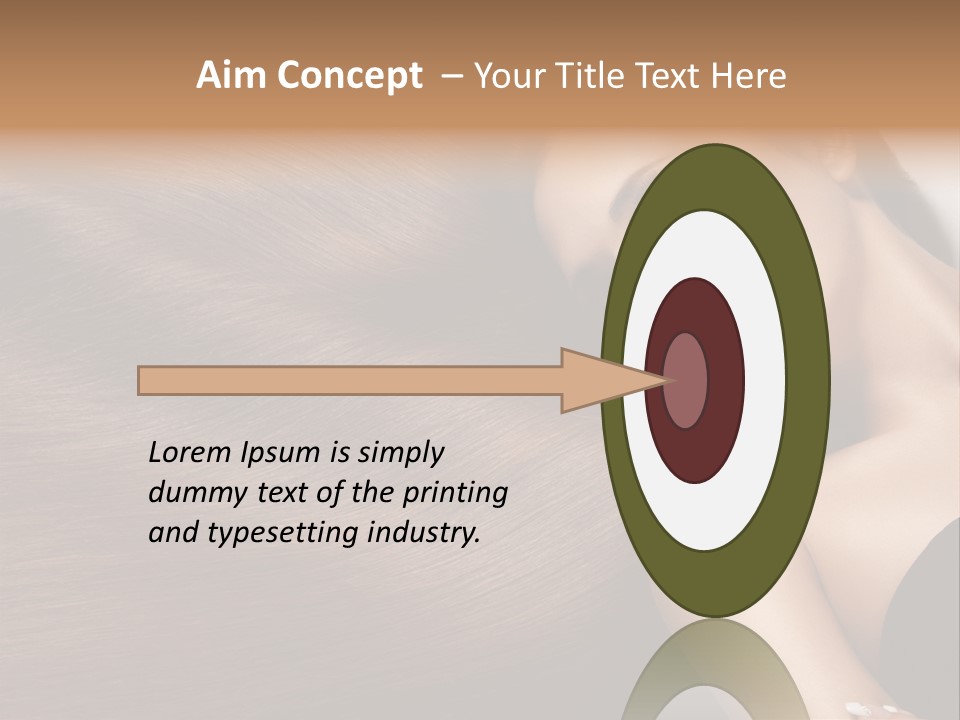 Aim Concept – Your Title Text Here

Lorem Ipsum is simply dummy text of the printing and typesetting industry.